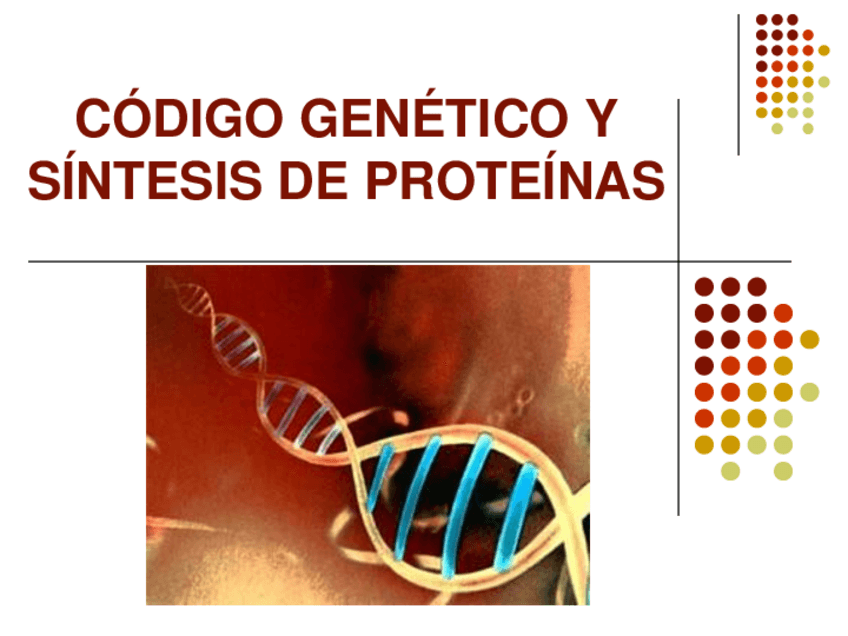 CÓDIGO GENÉTICO Y SÍNTESIS DE PROTEÍNAS